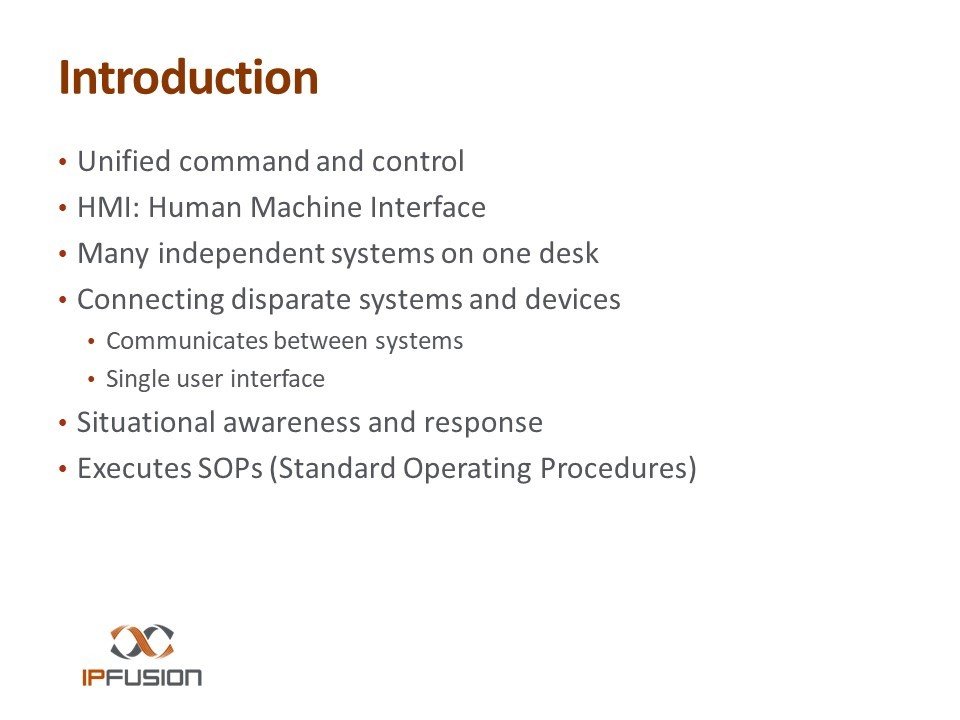 Introduction

• Unified command and control
• HMI: Human Machine Interface
• Many independent systems on one desk
• Connecting disparate systems and devices
  • Communicates between systems
  • Single user interface
• Situational awareness and response
• Executes SOPs (Standard Operating Procedures)

IPFUSION